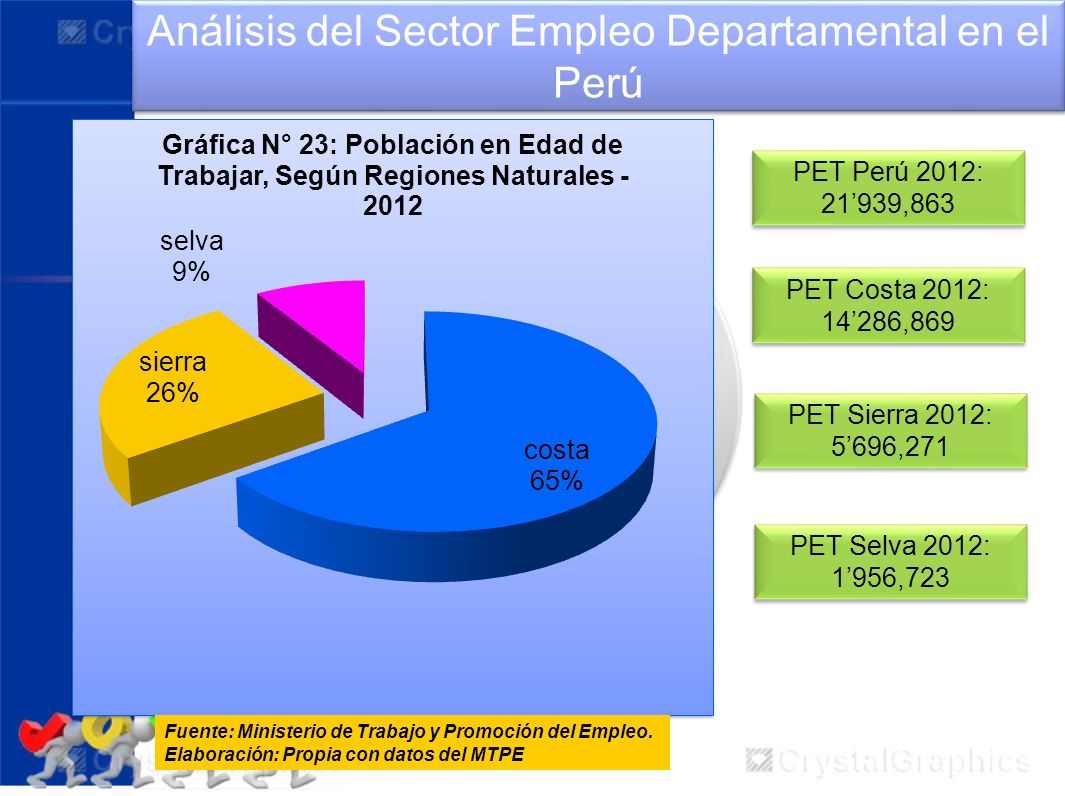 Análisis del Sector Empleo Departamental en el Perú

Gráfica N° 23: Población en Edad de Trabajar, Según Regiones Naturales - 2012

selva
9%

sierra
26%

costa
65%

PET Perú 2012: 21’939,863

PET Costa 2012: 14’286,869

PET Sierra 2012: 5’696,271

PET Selva 2012: 1’956,723

Fuente: Ministerio de Trabajo y Promoción del Empleo.
Elaboración: Propia con datos del MTPE

CrystalGraphics